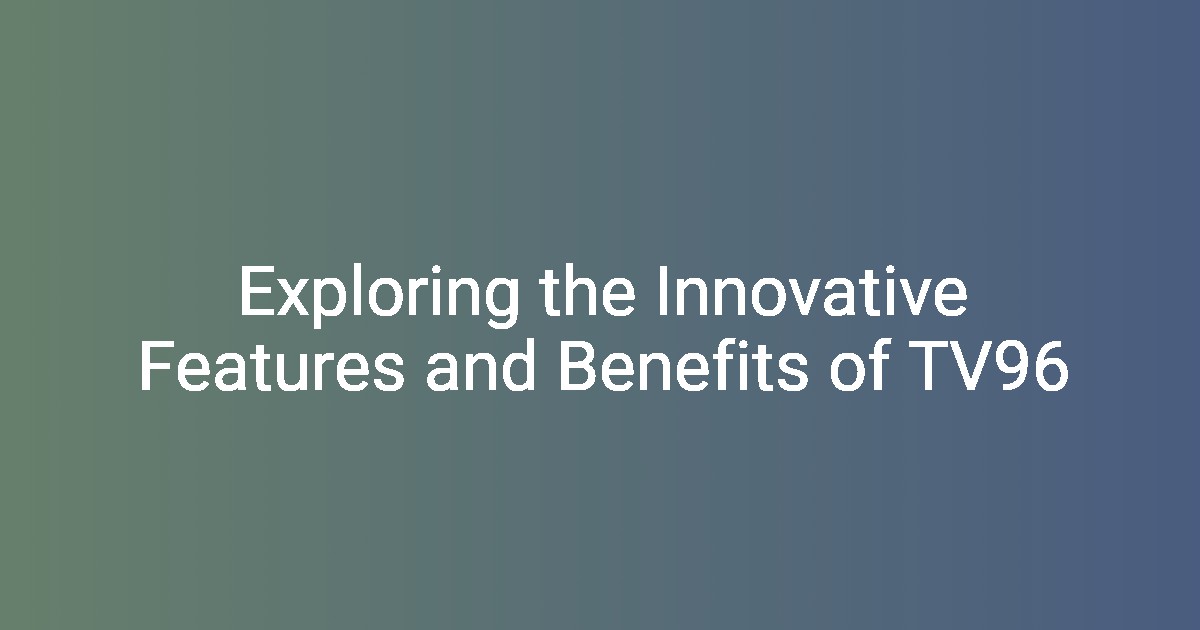 Exploring the Innovative Features and Benefits of TV96